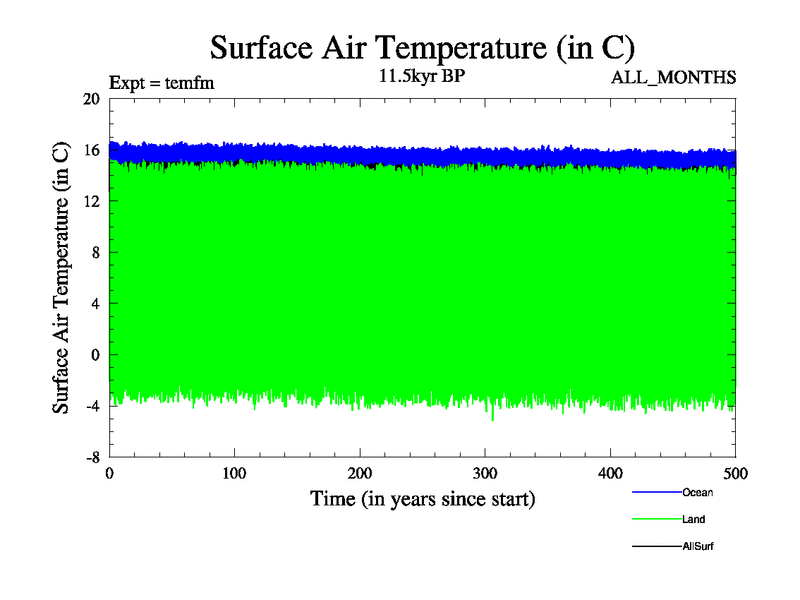 Surface Air Temperature (in C)

Expt = temfm

11.5kyr BP

ALL_MONTHS

Surface Air Temperature (in C)

20
16
12
8
4
0
-4
-8

0 100 200 300 400 500

Time (in years since start)

Ocean

Land

AllSurf